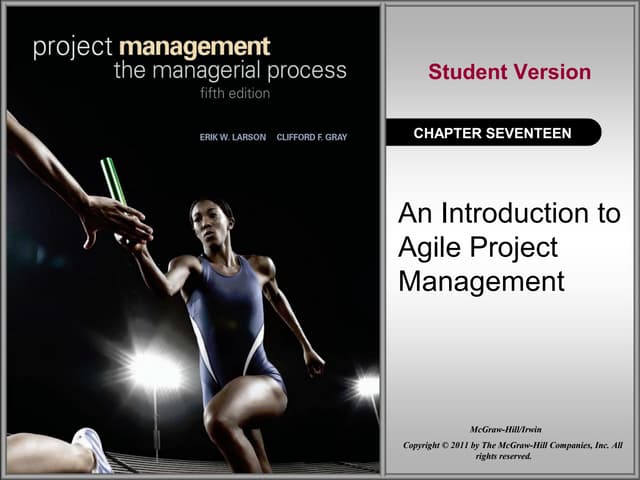 project management
the managerial process
fifth edition

ERIK W. LARSON CLIFFORD F. GRAY

Student Version

CHAPTER SEVENTEEN

An Introduction to Agile Project Management

McGraw-Hill/Irwin

Copyright © 2011 by The McGraw-Hill Companies, Inc. All rights reserved.